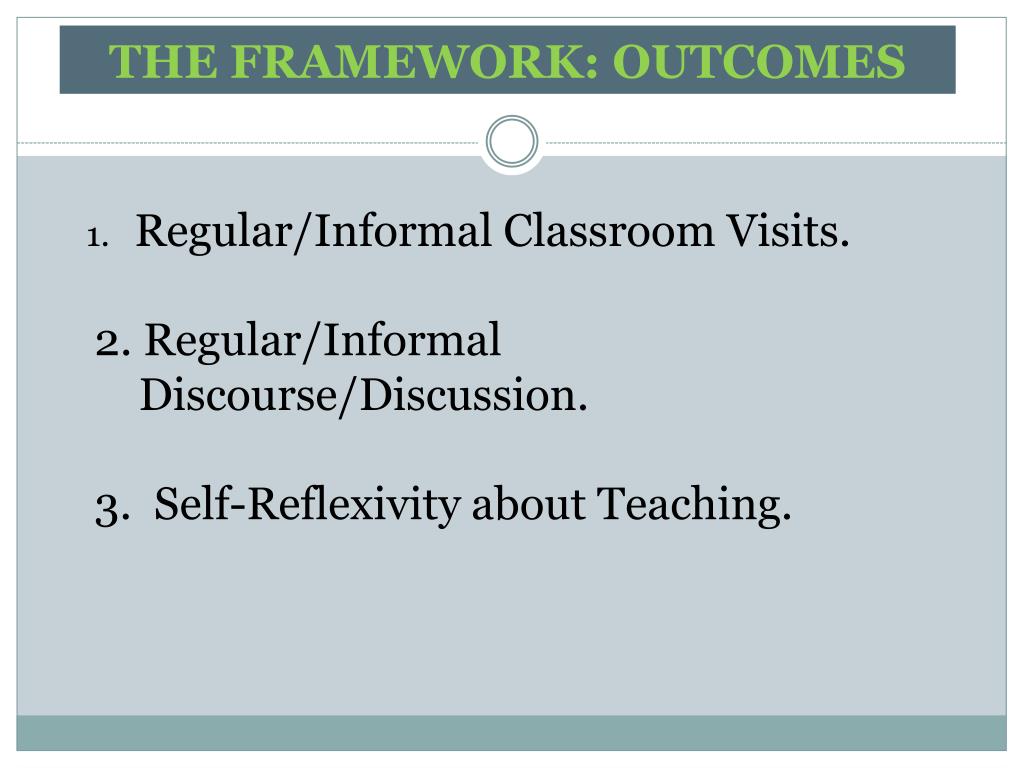 THE FRAMEWORK: OUTCOMES

1. Regular/Informal Classroom Visits.

2. Regular/Informal Discourse/Discussion.

3. Self-Reflexivity about Teaching.